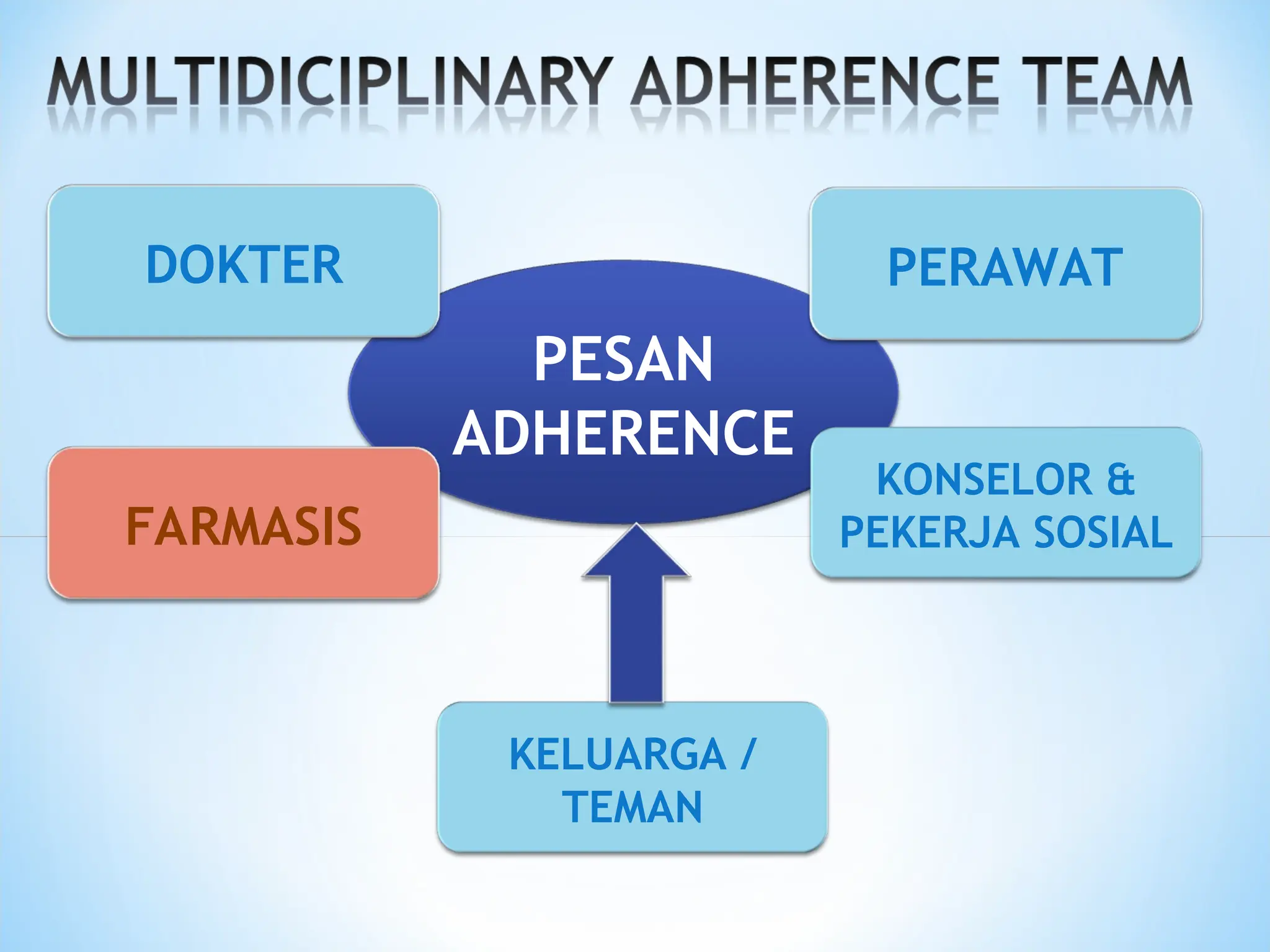 MULTIDICIPLINARY ADHERENCE TEAM

DOKTER

PERAWAT

PESAN ADHERENCE

FARMASIS

KONSELOR & PEKERJA SOSIAL

KELUARGA / TEMAN